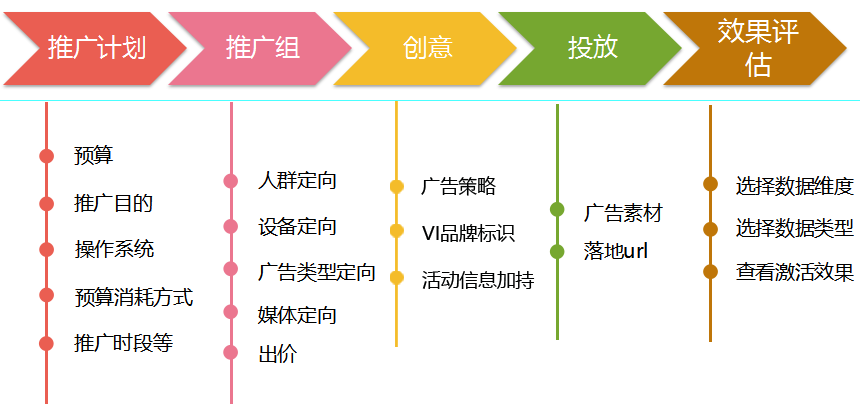 推广计划

推广组

创意

投放

效果评估

预算
推广目的
操作系统
预算消耗方式
推广时段等

人群定向
设备定向
广告类型定向
媒体定向
出价

广告策略
VI品牌标识
活动信息加持

广告素材
落地url

选择数据维度
选择数据类型
查看激活效果